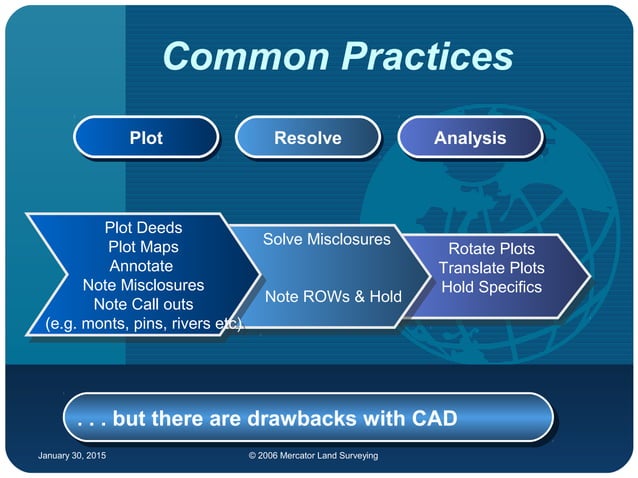 Common Practices

Plot

Resolve

Analysis

Plot Deeds
Plot Maps
Annotate
Note Misclosures
Note Call outs
(e.g. monts, pins, rivers etc)

Solve Misclosures

Note ROWs & Hold

Rotate Plots
Translate Plots
Hold Specifics

. . . but there are drawbacks with CAD

January 30, 2015

© 2006 Mercator Land Surveying